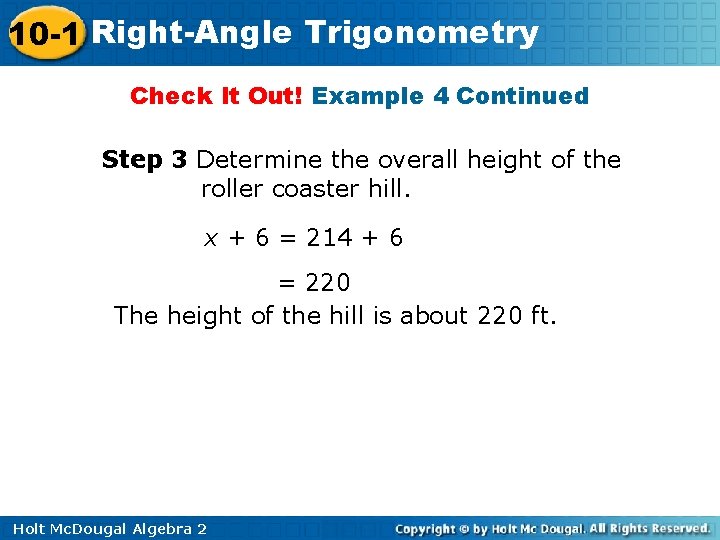 10-1 Right-Angle Trigonometry

Check It Out! Example 4 Continued

Step 3 Determine the overall height of the roller coaster hill.

$x + 6 = 214 + 6$

$= 220$

The height of the hill is about 220 ft.

Holt McDougal Algebra 2

Copyright © by Holt Mc Dougal. All Rights Reserved.